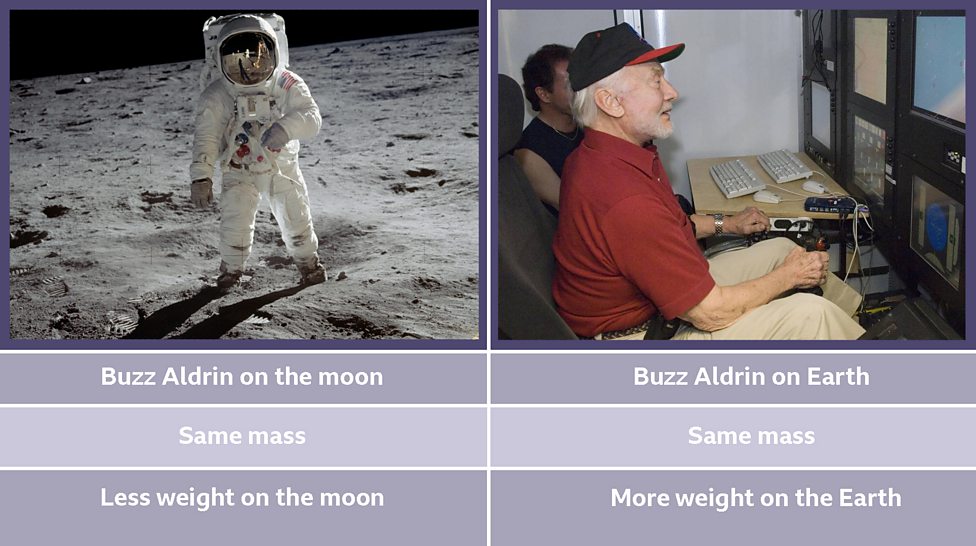 | Buzz Aldrin on the moon | Buzz Aldrin on Earth |
|---|---|
| Same mass | Same mass |
| Less weight on the moon | More weight on the Earth |